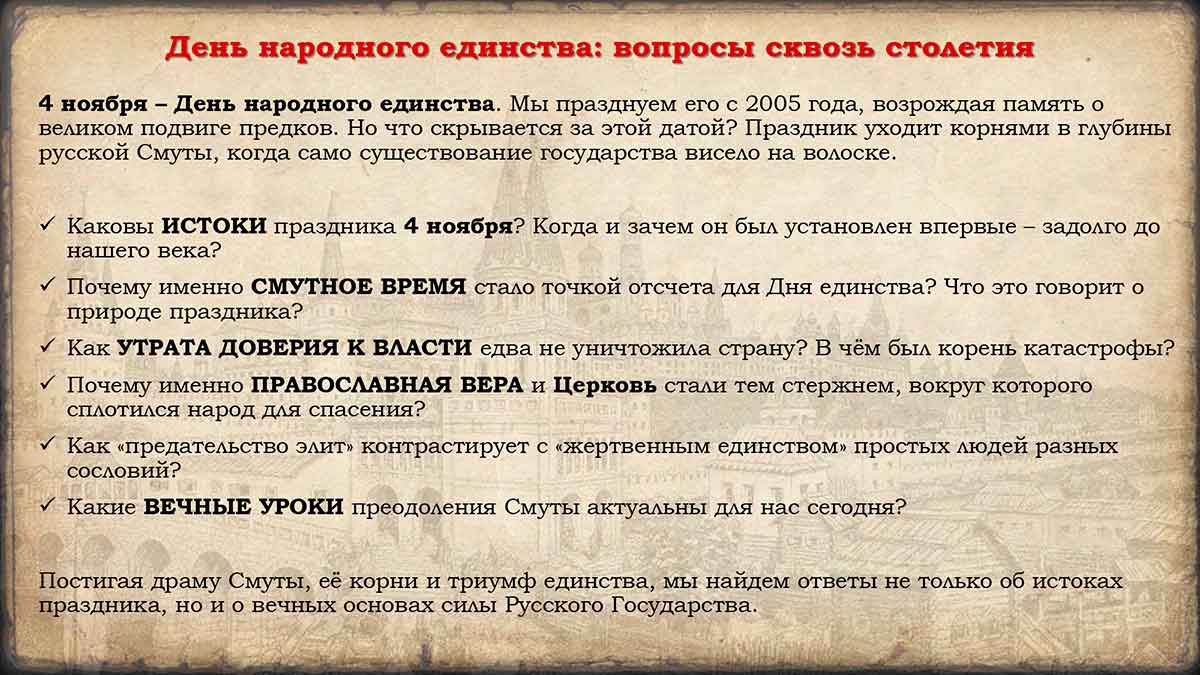 День народного единства: вопросы сквозь столетия

4 ноября – День народного единства. Мы празднуем его с 2005 года, возрождая память о великом подвиге предков. Но что скрывается за этой датой? Праздник уходит корнями в глубины русской Смуты, когда само существование государства висело на волоске.

✓ Каковы ИСТОКИ праздника 4 ноября? Когда и зачем он был установлен впервые – задолго до нашего века?
✓ Почему именно СМУТНОЕ ВРЕМЯ стало точкой отсчета для Дня единства? Что это говорит о природе праздника?
✓ Как УТРАТА ДОВЕРИЯ К ВЛАСТИ едва не уничтожила страну? В чём был корень катастрофы?
✓ Почему именно ПРАВОСЛАВНАЯ ВЕРА и Церковь стали тем стержнем, вокруг которого сплотился народ для спасения?
✓ Как «предательство элит» контрастирует с «жертвенным единством» простых людей разных сословий?
✓ Какие ВЕЧНЫЕ УРОКИ преодоления Смуты актуальны для нас сегодня?

Постигая драму Смуты, её корни и триумф единства, мы найдем ответы не только об истоках праздника, но и о вечных основах силы Русского Государства.